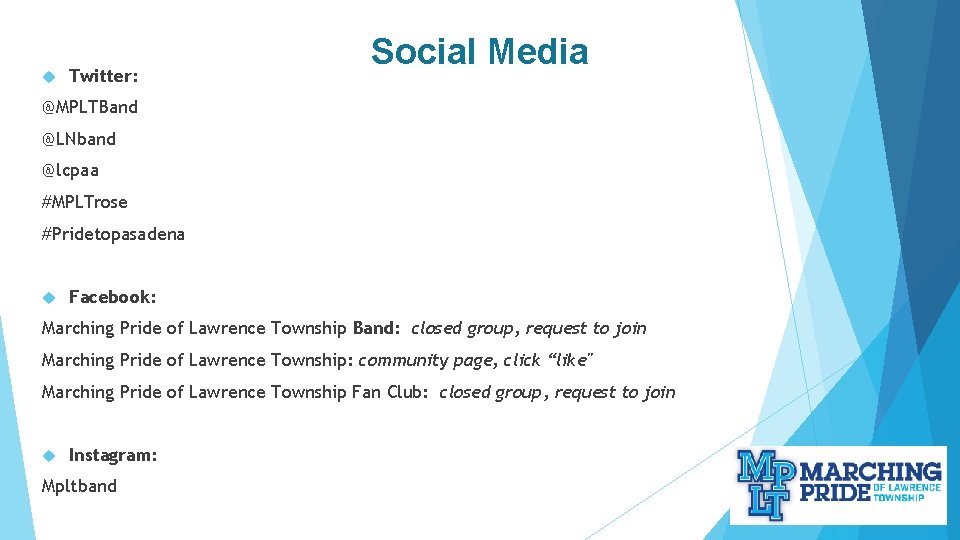 Social Media

Twitter:

@MPLTBand

@LNband

@lcpaa

#MPLTrose

#Pridetopasadena

Facebook:

Marching Pride of Lawrence Township Band: closed group, request to join

Marching Pride of Lawrence Township: community page, click “like"

Marching Pride of Lawrence Township Fan Club: closed group, request to join

Instagram:

Mpltband

MPLT MARCHING PRIDE OF LAWRENCE TOWNSHIP